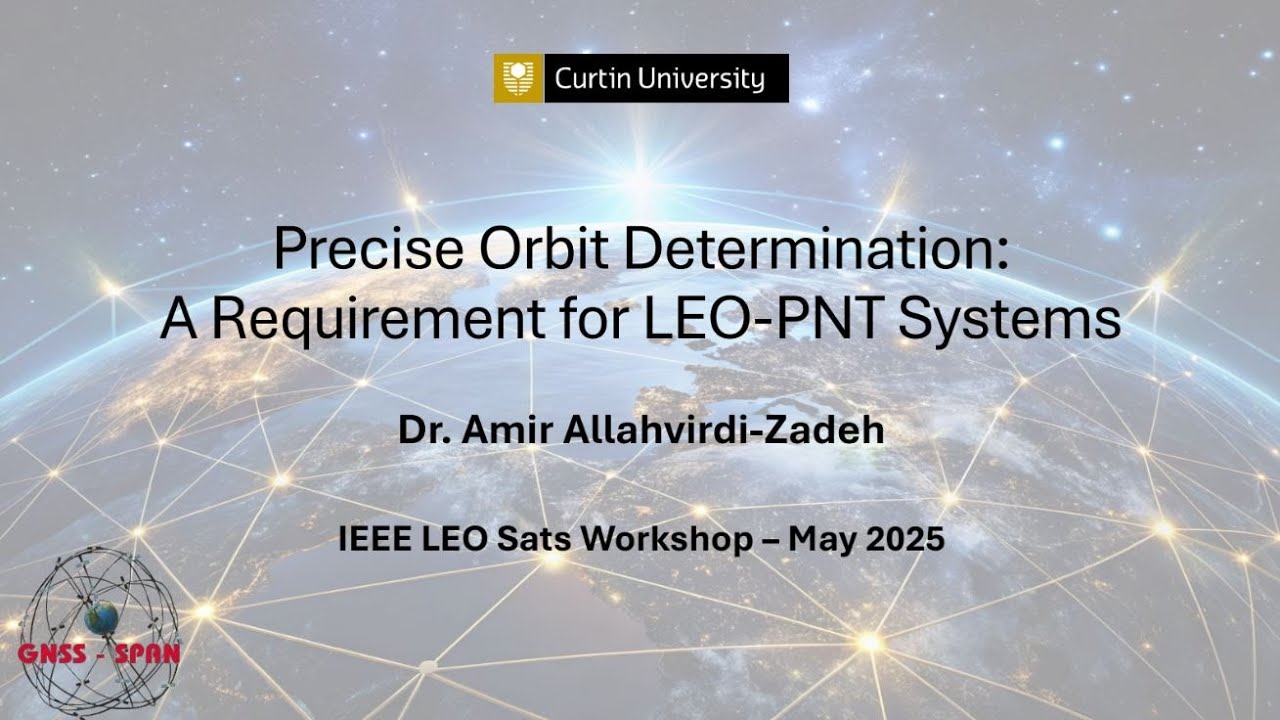 Curtin University

Precise Orbit Determination:
A Requirement for LEO-PNT Systems

Dr. Amir Allahvirdi-Zadeh

IEEE LEO Sats Workshop – May 2025

GNSS - SPAN